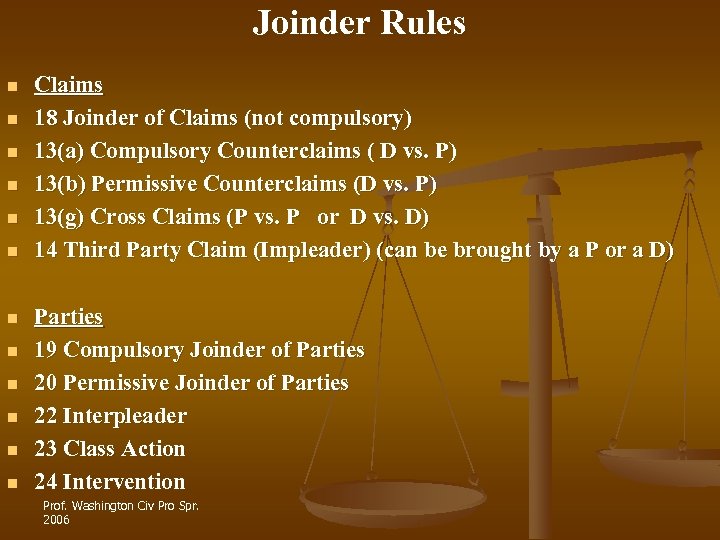 Joinder Rules

- Claims
- 18 Joinder of Claims (not compulsory)
- 13(a) Compulsory Counterclaims ( D vs. P)
- 13(b) Permissive Counterclaims (D vs. P)
- 13(g) Cross Claims (P vs. P or D vs. D)
- 14 Third Party Claim (Impleader) (can be brought by a P or a D)

- Parties
- 19 Compulsory Joinder of Parties
- 20 Permissive Joinder of Parties
- 22 Interpleader
- 23 Class Action
- 24 Intervention

Prof. Washington Civ Pro Spr. 2006